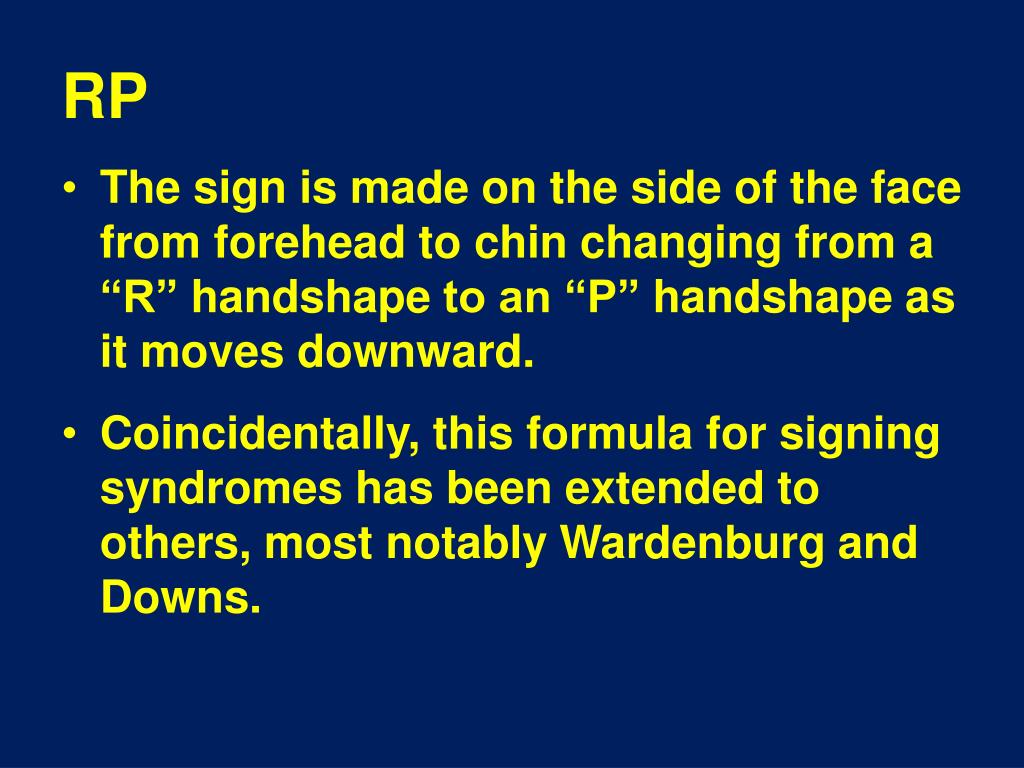 RP

• The sign is made on the side of the face from forehead to chin changing from a “R” handshape to an “P” handshape as it moves downward.

• Coincidentally, this formula for signing syndromes has been extended to others, most notably Wardenburg and Downs.